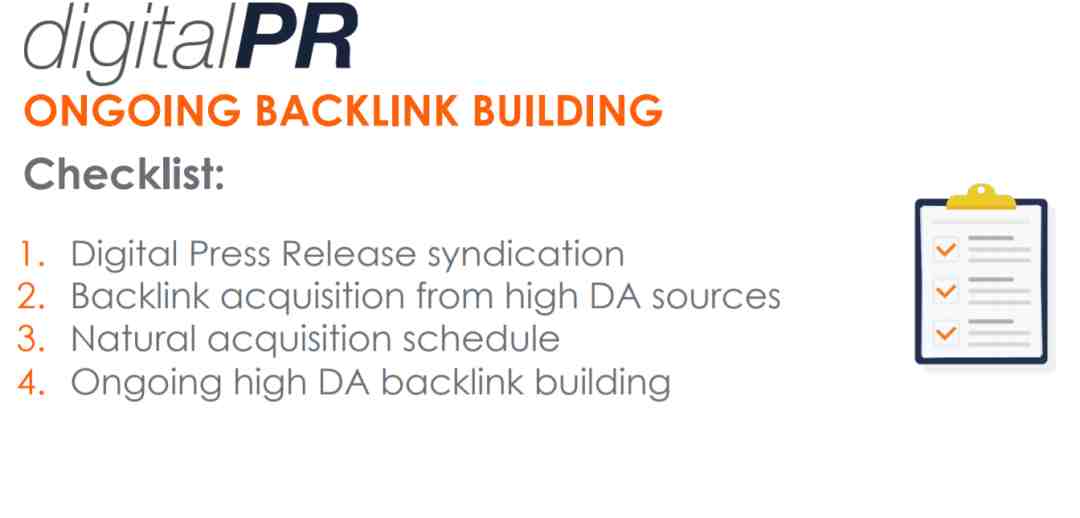 digitalPR

ONGOING BACKLINK BUILDING

Checklist:

1. Digital Press Release syndication
2. Backlink acquisition from high DA sources
3. Natural acquisition schedule
4. Ongoing high DA backlink building